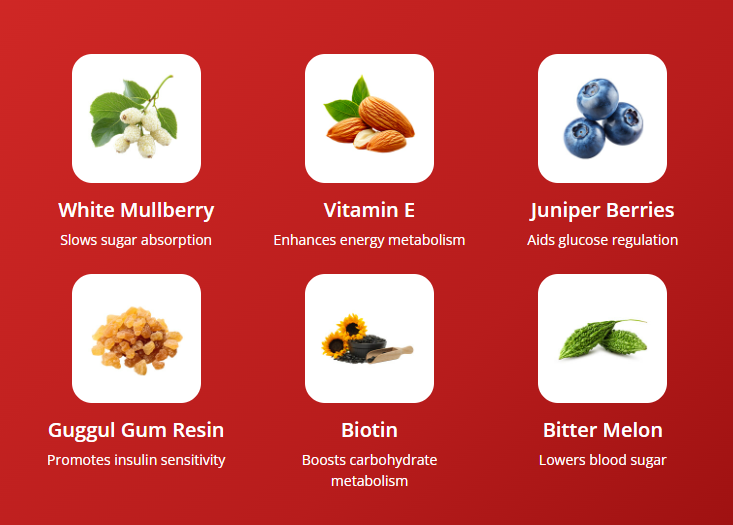 White Mullberry
Slows sugar absorption

Vitamin E
Enhances energy metabolism

Juniper Berries
Aids glucose regulation

Guggul Gum Resin
Promotes insulin sensitivity

Biotin
Boosts carbohydrate metabolism

Bitter Melon
Lowers blood sugar